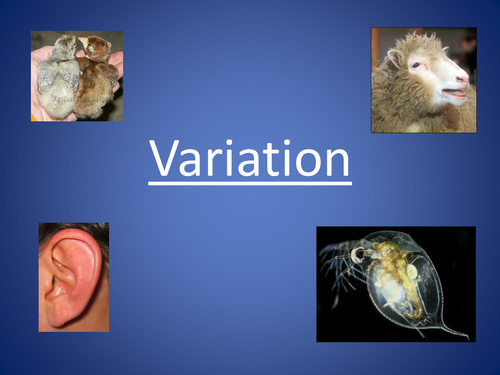 Variation